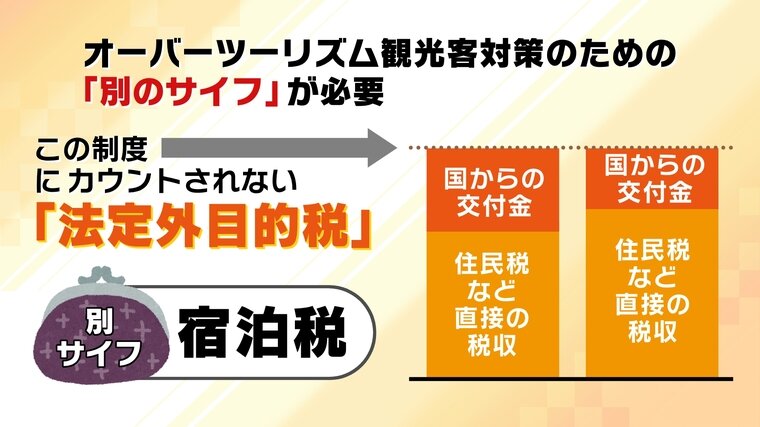 オーバーツーリズム観光客対策のための
「別のサイフ」が必要

この制度
にカウントされない
「法定外目的税」

別
サイフ

宿泊税

国からの
交付金

住民税
など
直接の
税収

国からの
交付金

住民税
など
直接の
税収